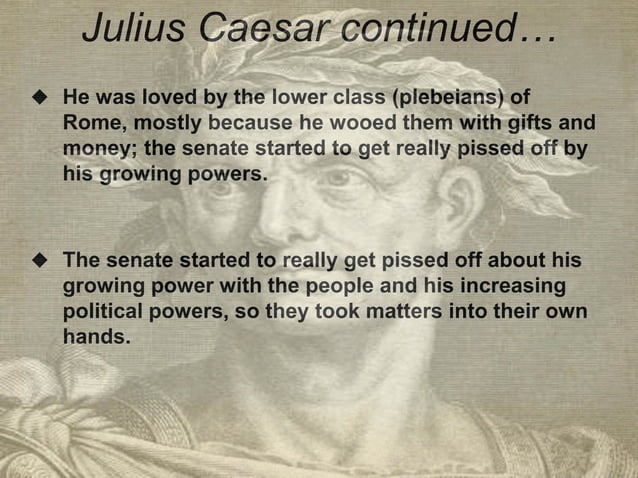 Julius Caesar continued…

◆ He was loved by the lower class (plebeians) of Rome, mostly because he wooed them with gifts and money; the senate started to get really pissed off by his growing powers.

◆ The senate started to really get pissed off about his growing power with the people and his increasing political powers, so they took matters into their own hands.